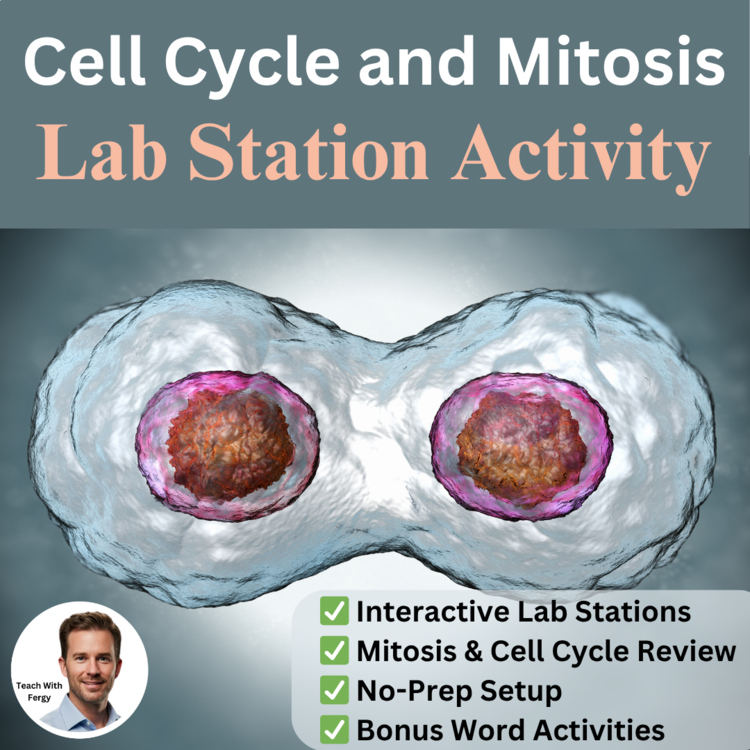 Cell Cycle and Mitosis
Lab Station Activity

Teach With Fergy

☑ Interactive Lab Stations
☑ Mitosis & Cell Cycle Review
☑ No-Prep Setup
☑ Bonus Word Activities